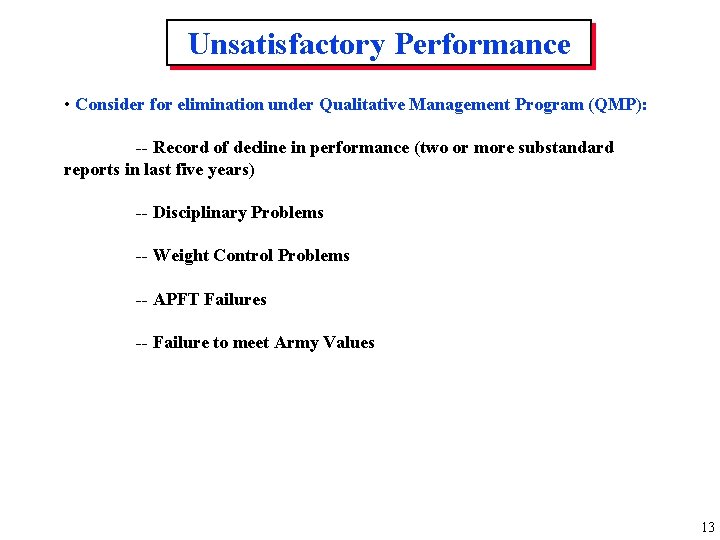 Unsatisfactory Performance

• Consider for elimination under Qualitative Management Program (QMP):

-- Record of decline in performance (two or more substandard reports in last five years)

-- Disciplinary Problems

-- Weight Control Problems

-- APFT Failures

-- Failure to meet Army Values

13